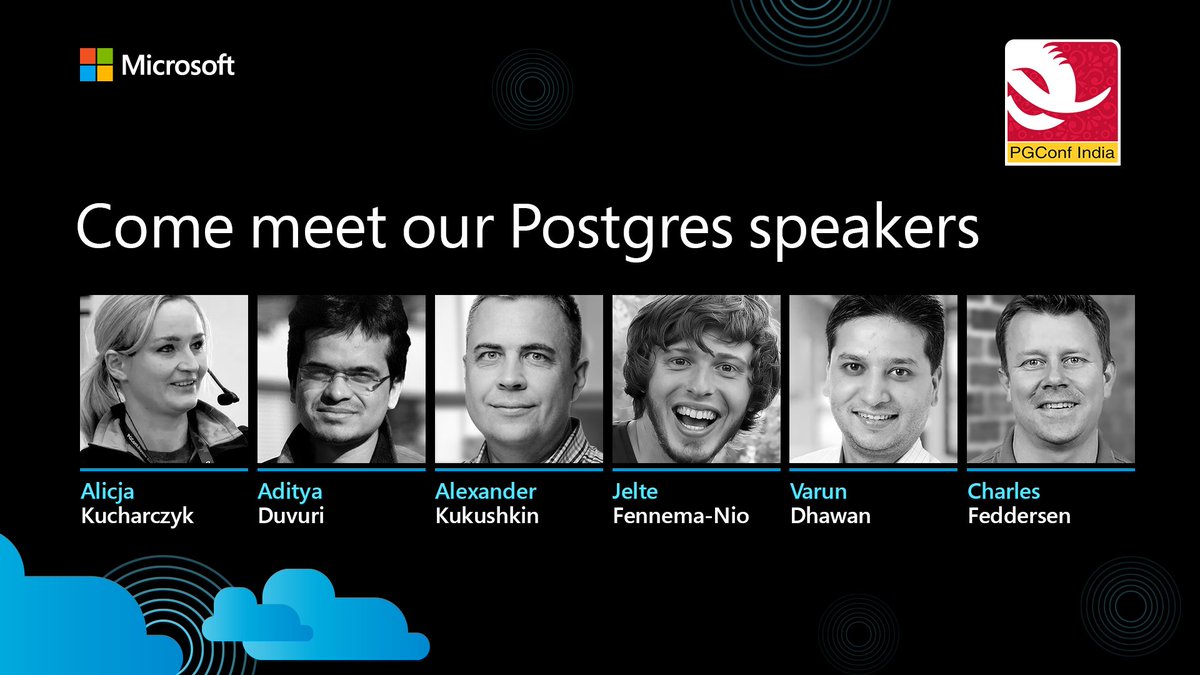 Microsoft

PGConf India

Come meet our Postgres speakers

Alicja Kucharczyk

Aditya Duvuri

Alexander Kukushkin

Jelte Fennema-Nio

Varun Dhawan

Charles Feddersen